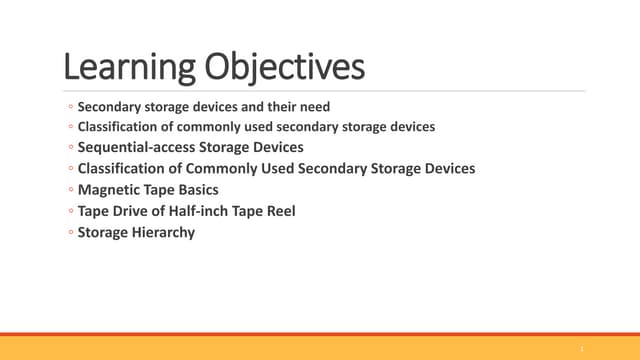 Learning Objectives

◦ Secondary storage devices and their need
◦ Classification of commonly used secondary storage devices
◦ Sequential-access Storage Devices
◦ Classification of Commonly Used Secondary Storage Devices
◦ Magnetic Tape Basics
◦ Tape Drive of Half-inch Tape Reel
◦ Storage Hierarchy

1